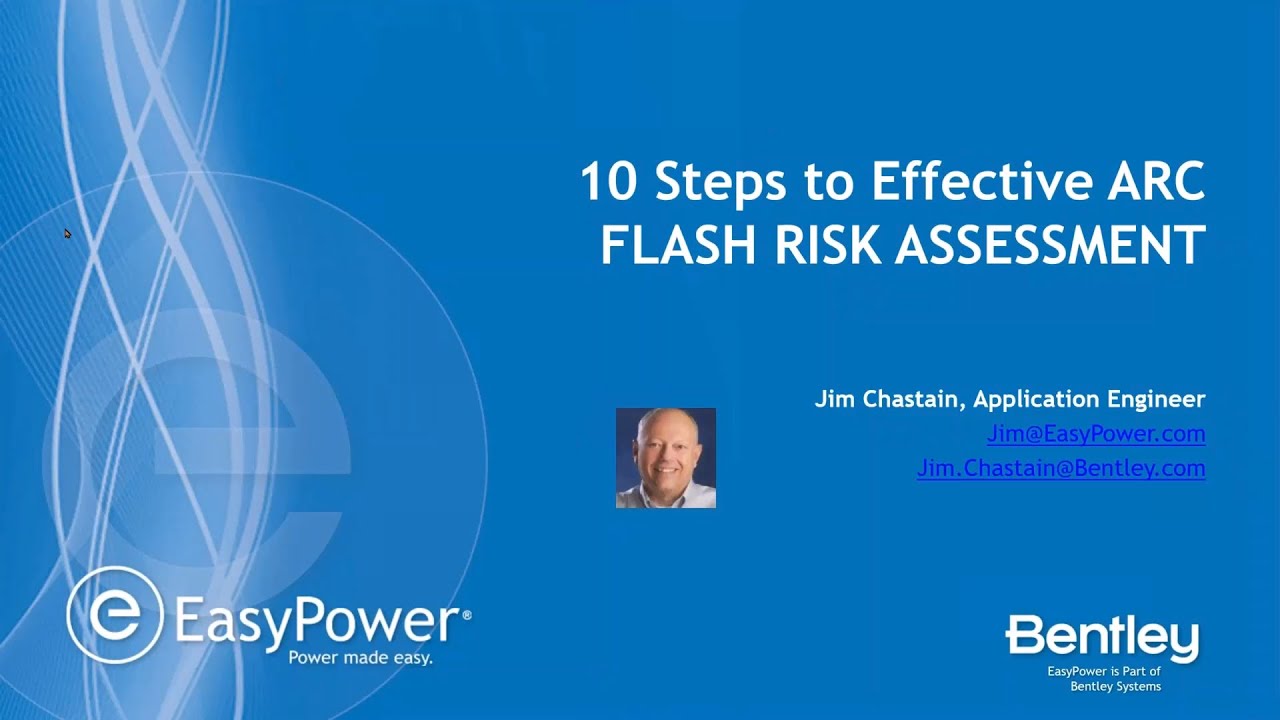 10 Steps to Effective ARC FLASH RISK ASSESSMENT

Jim Chastain, Application Engineer
Jim@EasyPower.com
Jim.Chastain@Bentley.com

EasyPower®
Power made easy.

Bentley
EasyPower is Part of Bentley Systems